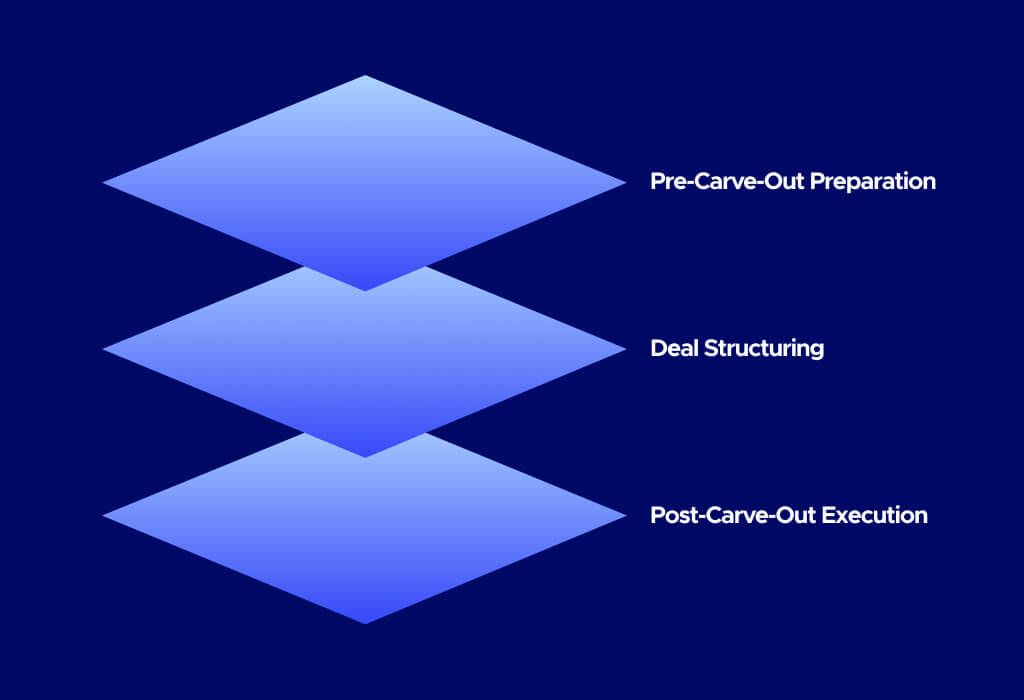 Pre-Carve-Out Preparation

Deal Structuring

Post-Carve-Out Execution